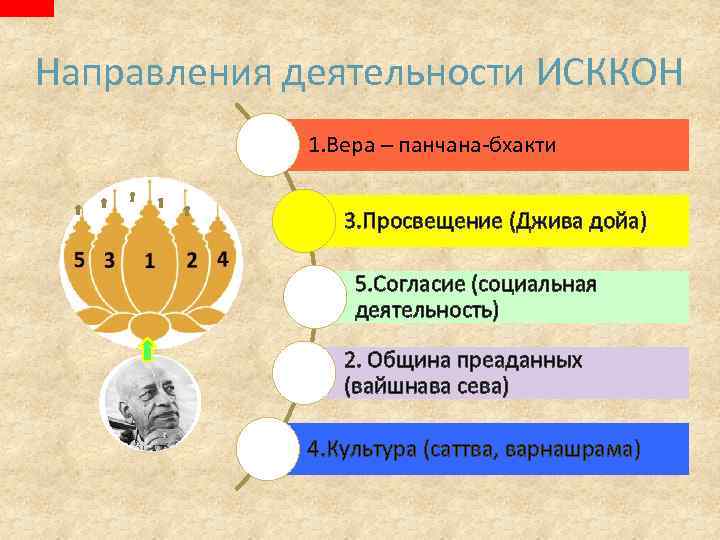 Направления деятельности ИСККОН

5 3 1 2 4

1.Вера – панчана-бхакти

3.Просвещение (Джива дойа)

5.Согласие (социальная деятельность)

2. Община преаданных (вайшнава сева)

4.Культура (саттва, варнашрама)